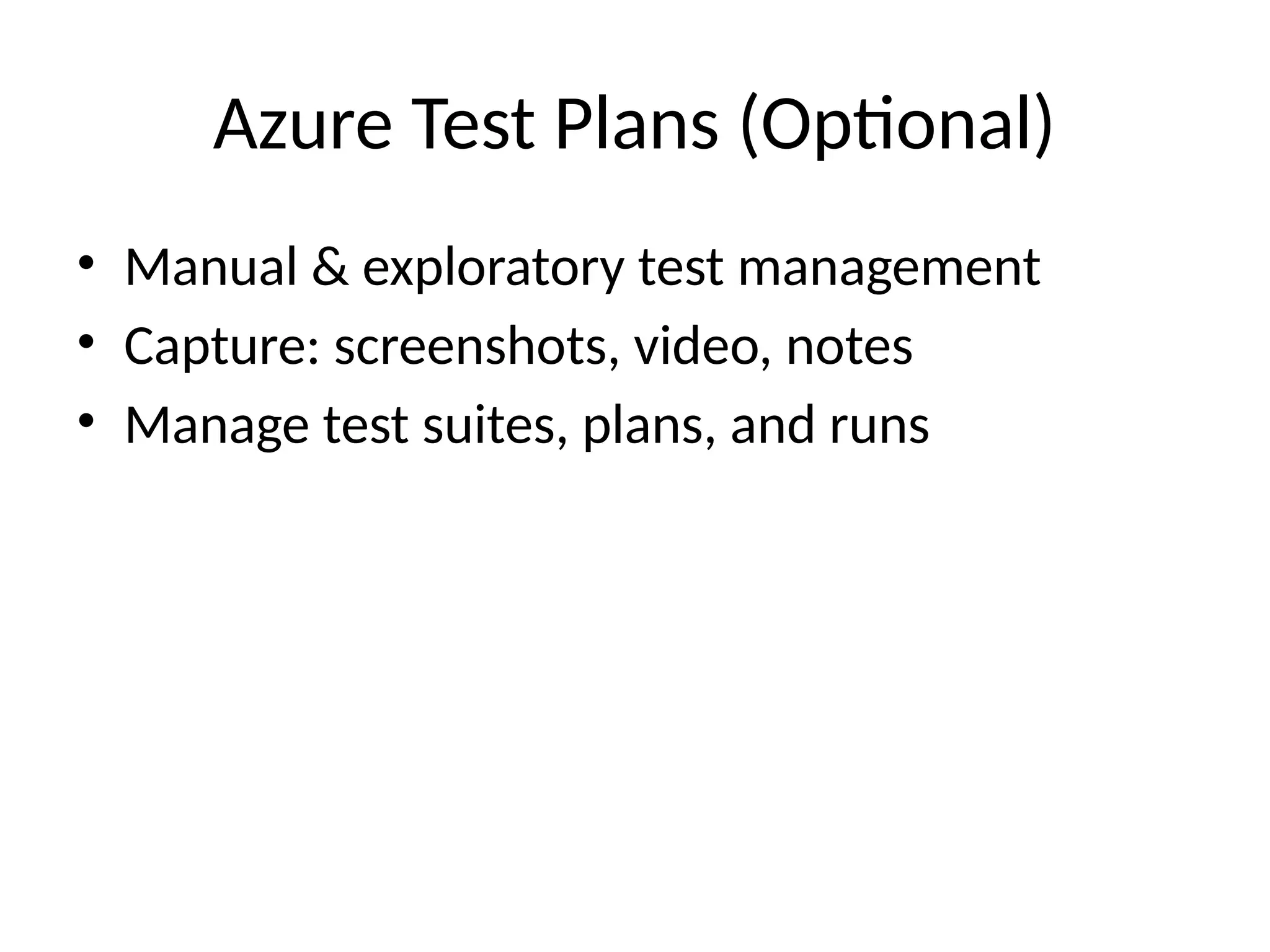 Azure Test Plans (Optional)

• Manual & exploratory test management
• Capture: screenshots, video, notes
• Manage test suites, plans, and runs